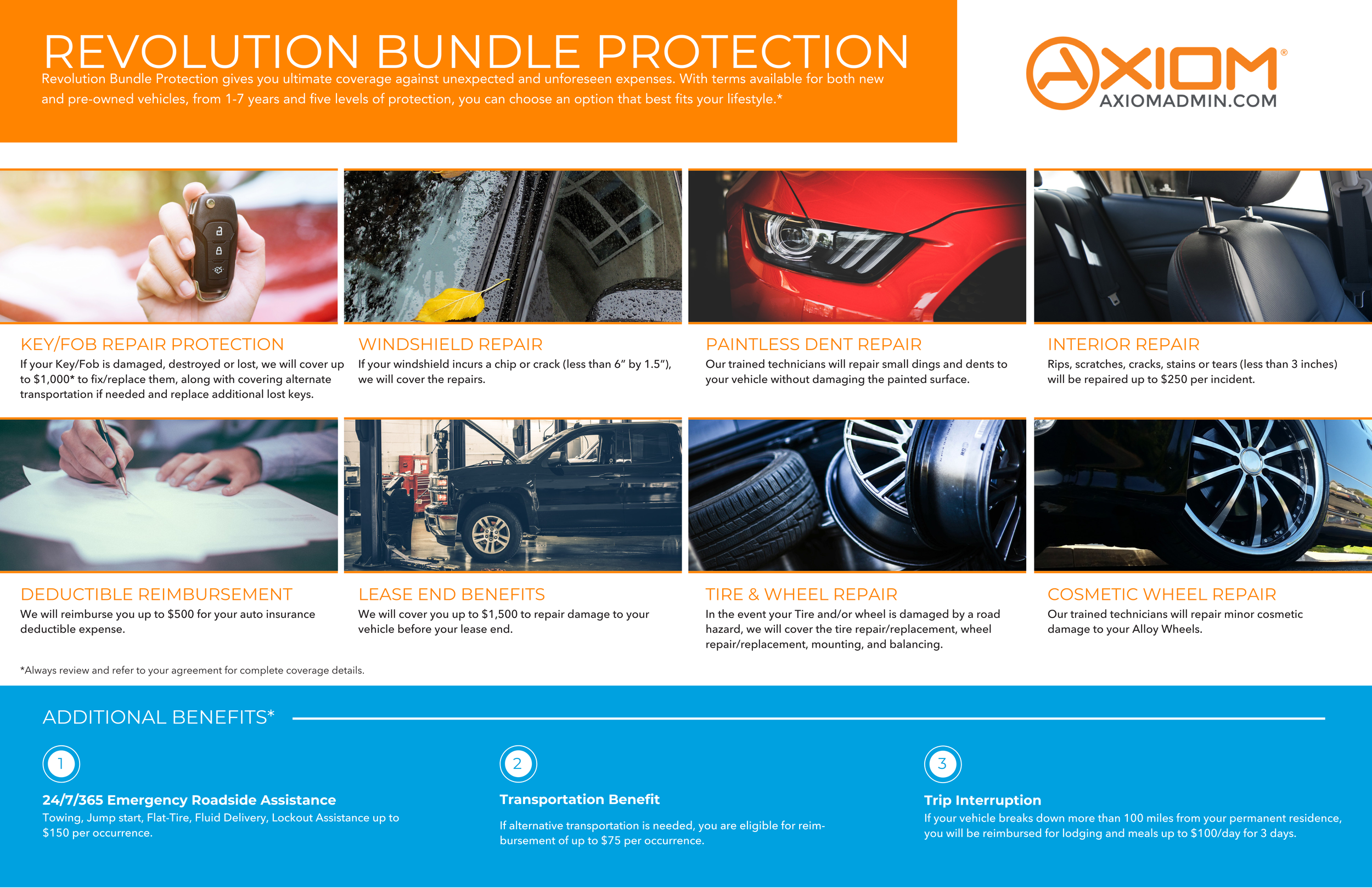 REVOLUTION BUNDLE PROTECTION

Revolution Bundle Protection gives you ultimate coverage against unexpected and unforeseen expenses. With terms available for both new and pre-owned vehicles, from 1-7 years and five levels of protection, you can choose an option that best fits your lifestyle.*

AXIOM®
AXIOMADMIN.COM

KEY/FOB REPAIR PROTECTION
If your Key/Fob is damaged, destroyed or lost, we will cover up to $1,000* to fix/replace them, along with covering alternate transportation if needed and replace additional lost keys.

WINDSHIELD REPAIR
If your windshield incurs a chip or crack (less than 6" by 1.5"), we will cover the repairs.

PAINTLESS DENT REPAIR
Our trained technicians will repair small dings and dents to your vehicle without damaging the painted surface.

INTERIOR REPAIR
Rips, scratches, cracks, stains or tears (less than 3 inches) will be repaired up to $250 per incident.

DEDUCTIBLE REIMBURSEMENT
We will reimburse you up to $500 for your auto insurance deductible expense.

LEASE END BENEFITS
We will cover you up to $1,500 to repair damage to your vehicle before your lease end.

TIRE & WHEEL REPAIR
In the event your Tire and/or wheel is damaged by a road hazard, we will cover the tire repair/replacement, wheel repair/replacement, mounting, and balancing.

COSMETIC WHEEL REPAIR
Our trained technicians will repair minor cosmetic damage to your Alloy Wheels.

*Always review and refer to your agreement for complete coverage details.

ADDITIONAL BENEFITS*

1
24/7/365 Emergency Roadside Assistance
Towing, Jump start, Flat-Tire, Fluid Delivery, Lockout Assistance up to $150 per occurrence.

2
Transportation Benefit
If alternative transportation is needed, you are eligible for reimbursement of up to $75 per occurrence.

3
Trip Interruption
If your vehicle breaks down more than 100 miles from your permanent residence, you will be reimbursed for lodging and meals up to $100/day for 3 days.